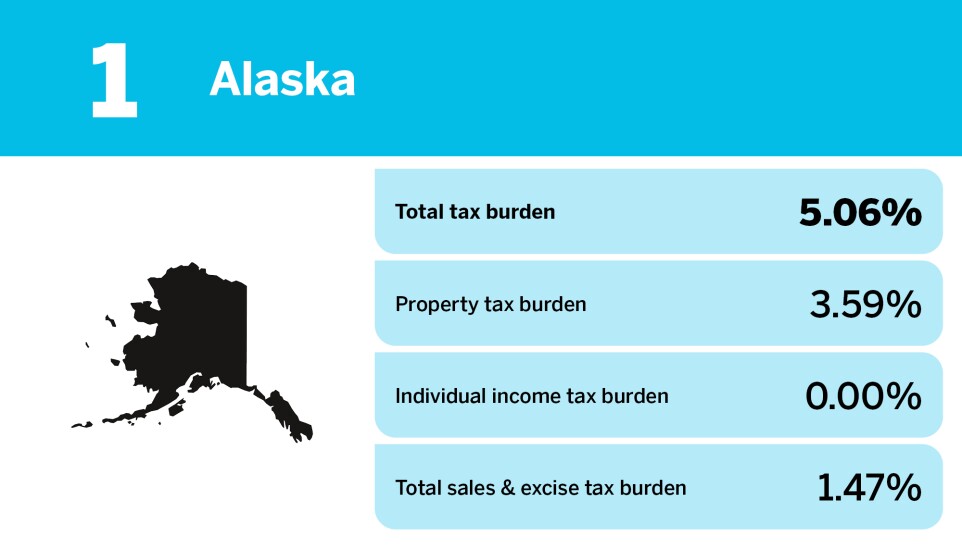 1 Alaska

| Total tax burden | 5.06% |
|---|---|
| Property tax burden | 3.59% |
| Individual income tax burden | 0.00% |
| Total sales & excise tax burden | 1.47% |